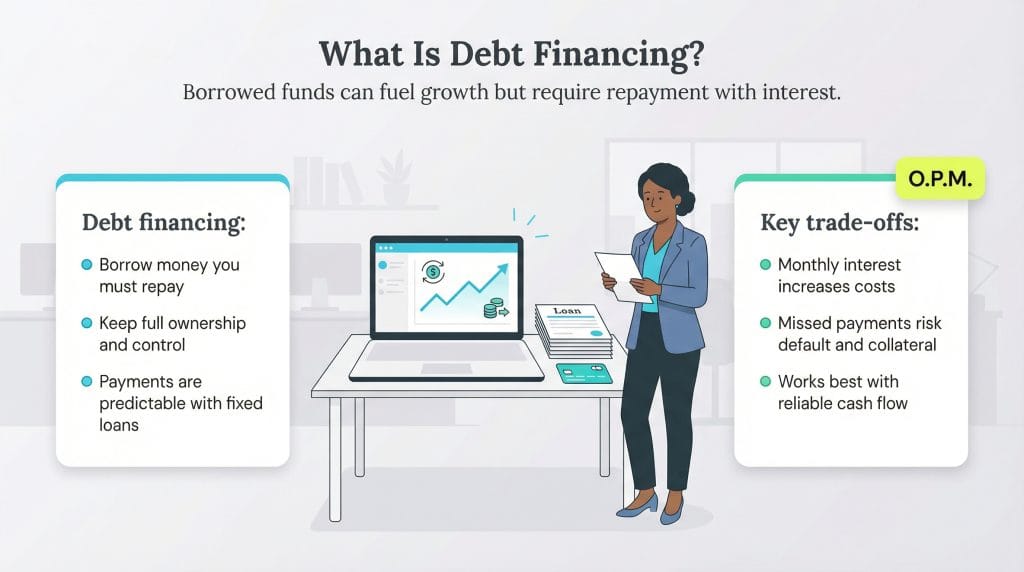 What Is Debt Financing?

Borrowed funds can fuel growth but require repayment with interest.

Debt financing:

Borrow money you must repay

Keep full ownership and control

Payments are predictable with fixed loans

Loan

O.P.M.

Key trade-offs:

Monthly interest increases costs

Missed payments risk default and collateral

Works best with reliable cash flow